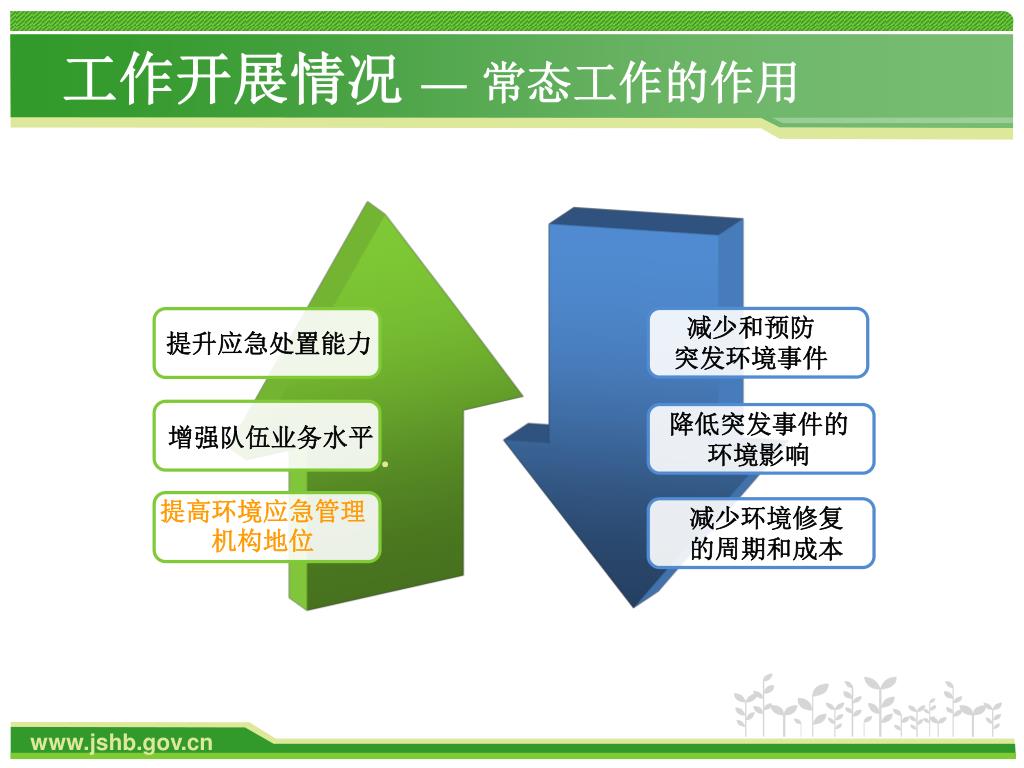 工作开展情况 — 常态工作的作用

提升应急处置能力

增强队伍业务水平

提高环境应急管理机构地位

减少和预防突发环境事件

降低突发事件的环境影响

减少环境修复的周期和成本

www.jshb.gov.cn